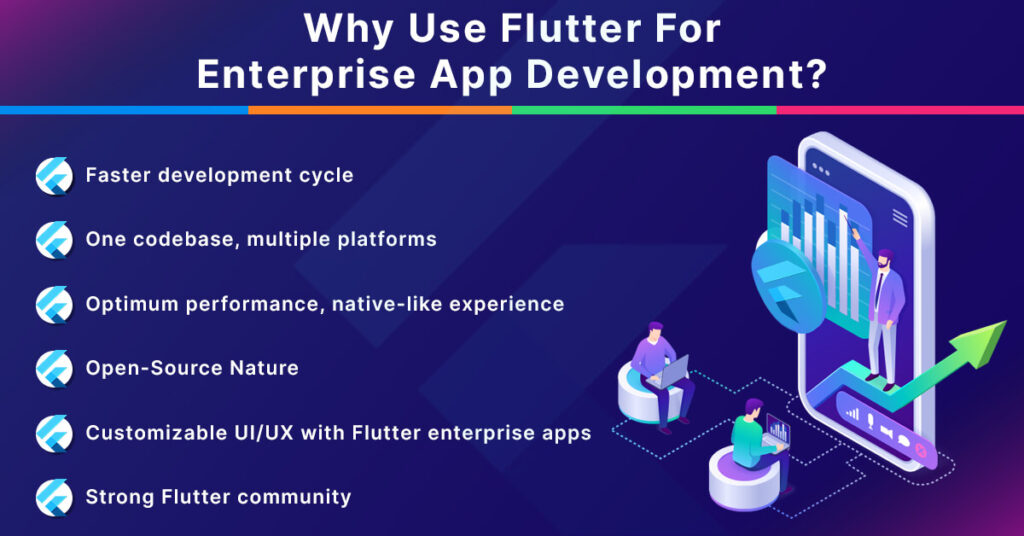 Why Use Flutter For Enterprise App Development?

Faster development cycle

One codebase, multiple platforms

Optimum performance, native-like experience

Open-Source Nature

Customizable UI/UX with Flutter enterprise apps

Strong Flutter community